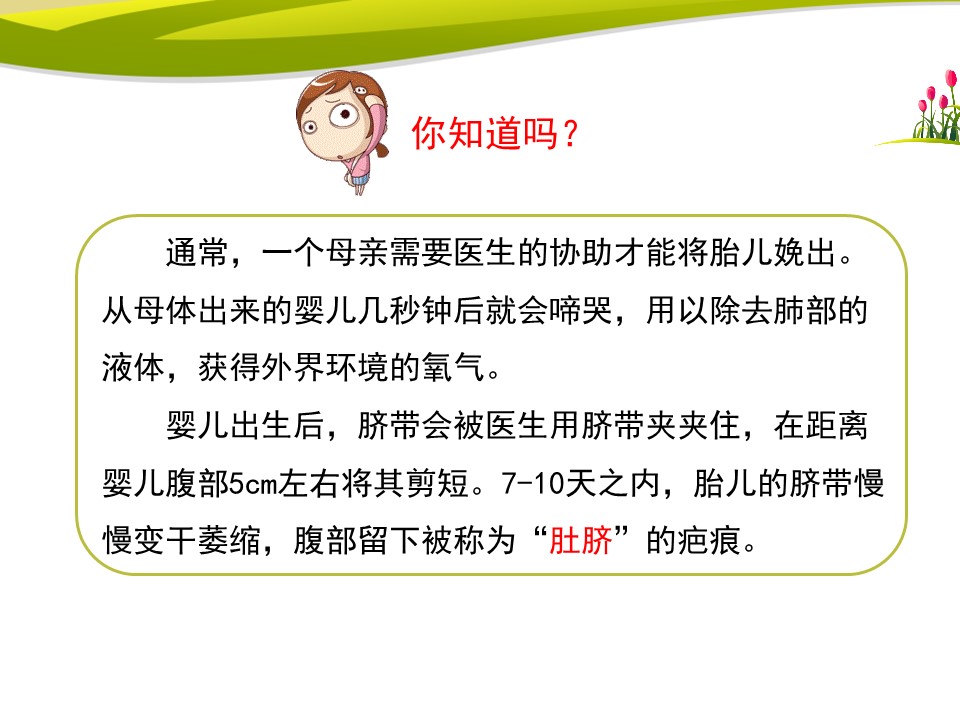 你知道吗？

通常，一个母亲需要医生的协助才能将胎儿娩出。从母体出来的婴儿几秒钟后就会啼哭，用以除去肺部的液体，获得外界环境的氧气。

婴儿出生后，脐带会被医生用脐带夹夹住，在距离婴儿腹部5cm左右将其剪短。7-10天之内，胎儿的脐带慢慢变干萎缩，腹部留下被称为“肚脐”的疤痕。